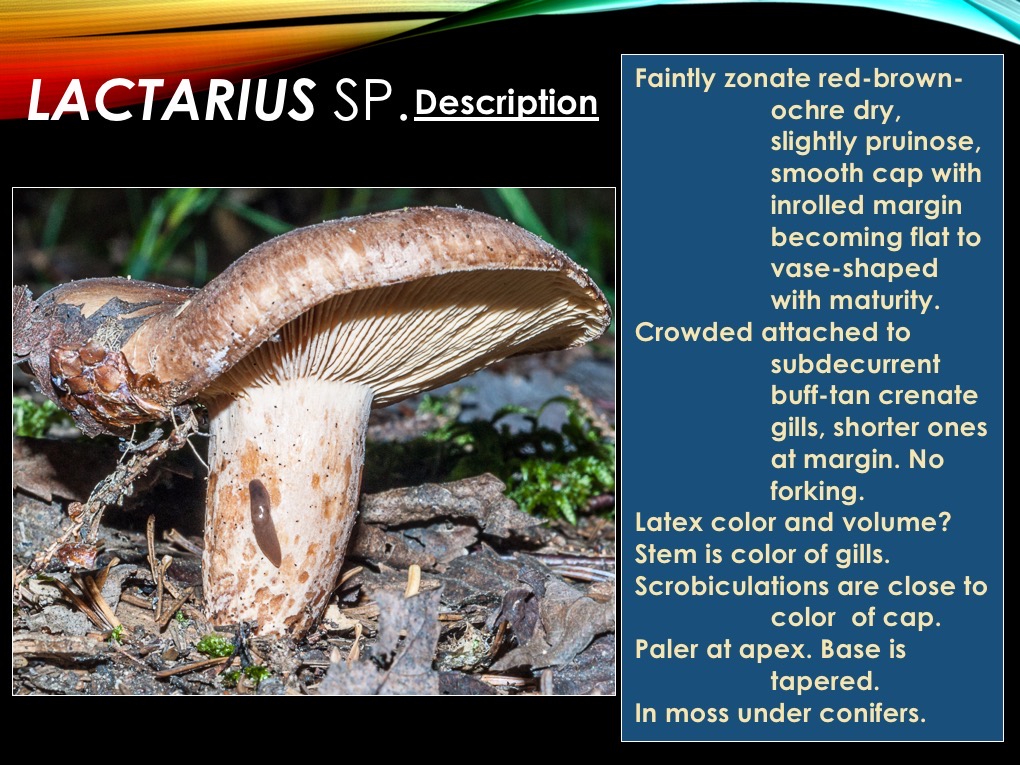 LACTARIUS SP.

Description

Faintly zonate red-brown-ochre dry, slightly pruinose, smooth cap with inrolled margin becoming flat to vase-shaped with maturity.

Crowded attached to subdecurrent buff-tan crenate gills, shorter ones at margin. No forking.

Latex color and volume?

Stem is color of gills.

Scrobiculations are close to color of cap.

Paler at apex. Base is tapered.

In moss under conifers.